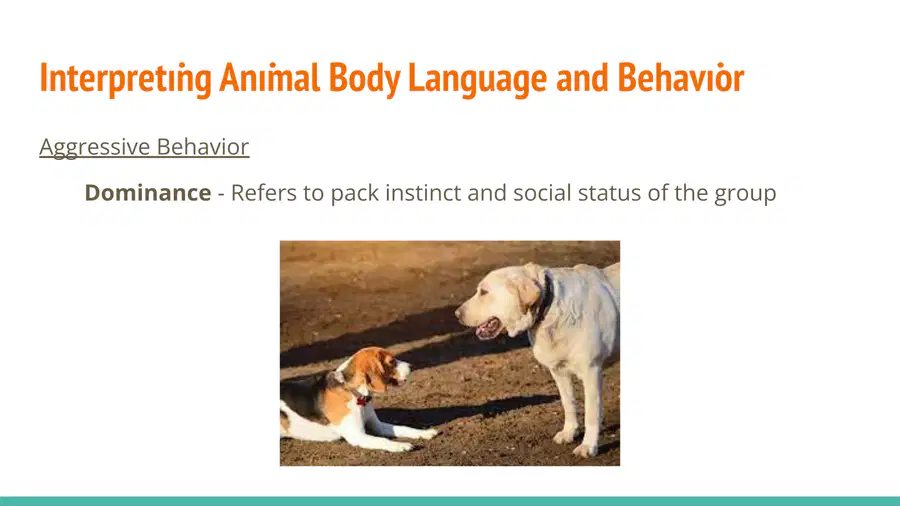 Interpreting Animal Body Language and Behavior

Aggressive Behavior

Dominance - Refers to pack instinct and social status of the group